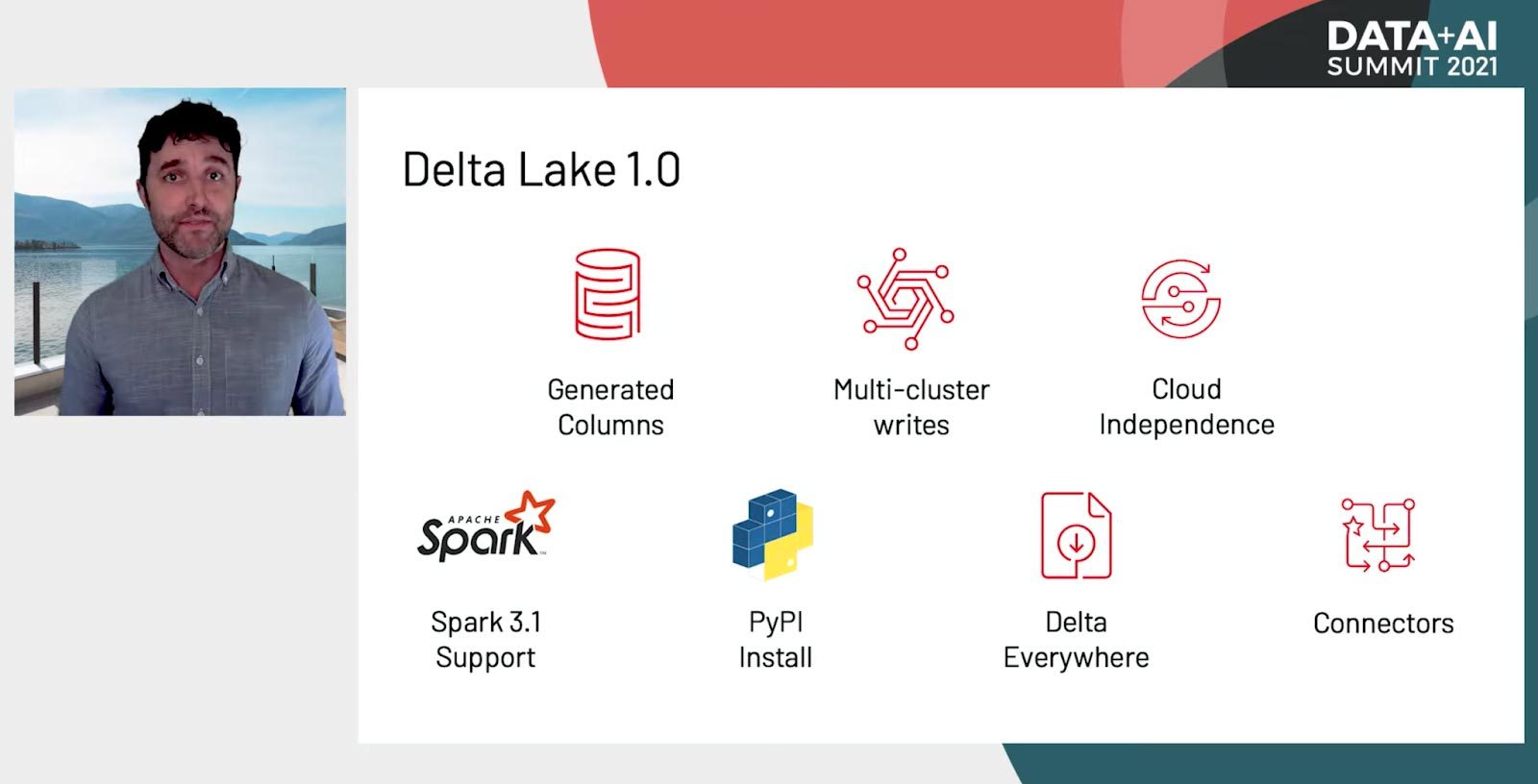 DATA+AI SUMMIT 2021

Delta Lake 1.0

Generated Columns

Multi-cluster writes

Cloud Independence

APACHE Spark

Spark 3.1 Support

PyPI Install

Delta Everywhere

Connectors